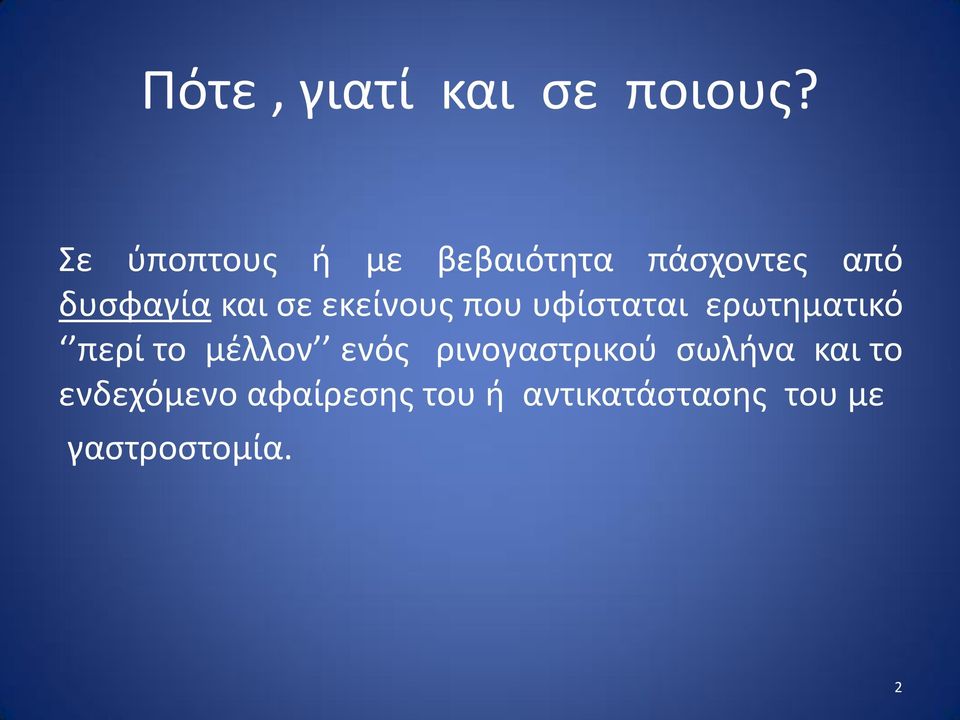 Πότε , γιατί και σε ποιους?

Σε ύποπτους ή με βεβαιότητα πάσχοντες από δυσφαγία και σε εκείνους που υφίσταται ερωτηματικό ‘’περί το μέλλον’’ ενός ρινογαστρικού σωλήνα και το ενδεχόμενο αφαίρεσης του ή αντικατάστασης του με γαστροστομία.

2